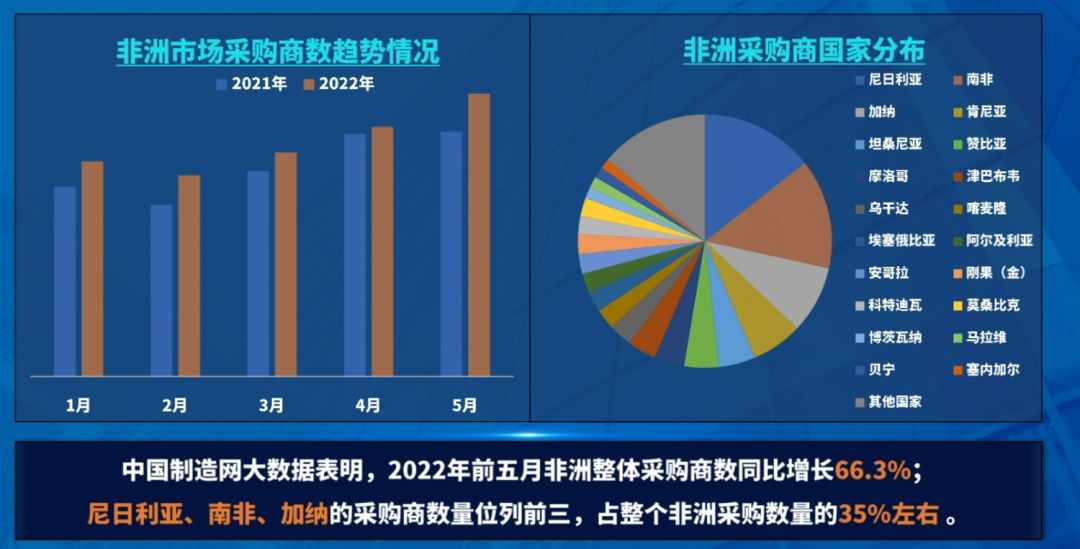 非洲市场采购商数趋势情况

2021年 2022年

1月 2月 3月 4月 5月

非洲采购商国家分布

尼日利亚 南非
加纳 肯尼亚
坦桑尼亚 赞比亚
摩洛哥 津巴布韦
乌干达 喀麦隆
埃塞俄比亚 阿尔及利亚
安哥拉 刚果（金）
科特迪瓦 莫桑比克
博茨瓦纳 马拉维
贝宁 塞内加尔
其他国家

中国制造网大数据表明，2022年前五月非洲整体采购商数同比增长66.3%；

尼日利亚、南非、加纳的采购商数量位列前三，占整个非洲采购数量的35%左右 。